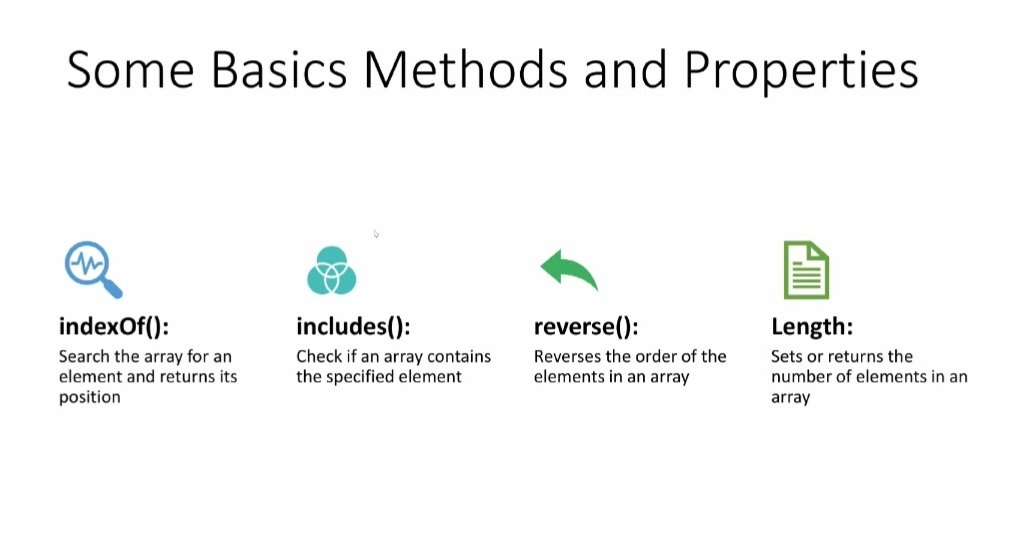 Some Basics Methods and Properties

indexOf():
Search the array for an element and returns its position

includes():
Check if an array contains the specified element

reverse():
Reverses the order of the elements in an array

Length:
Sets or returns the number of elements in an array